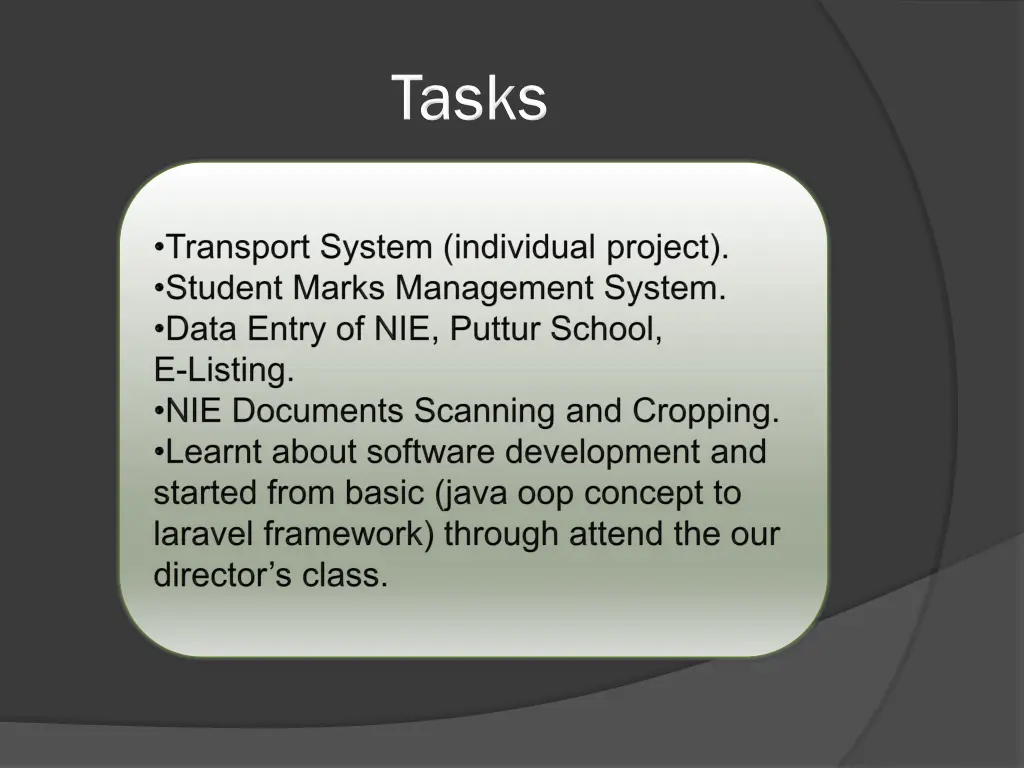 Tasks

•Transport System (individual project).
•Student Marks Management System.
•Data Entry of NIE, Puttur School, E-Listing.
•NIE Documents Scanning and Cropping.
•Learnt about software development and started from basic (java oop concept to laravel framework) through attend the our director's class.